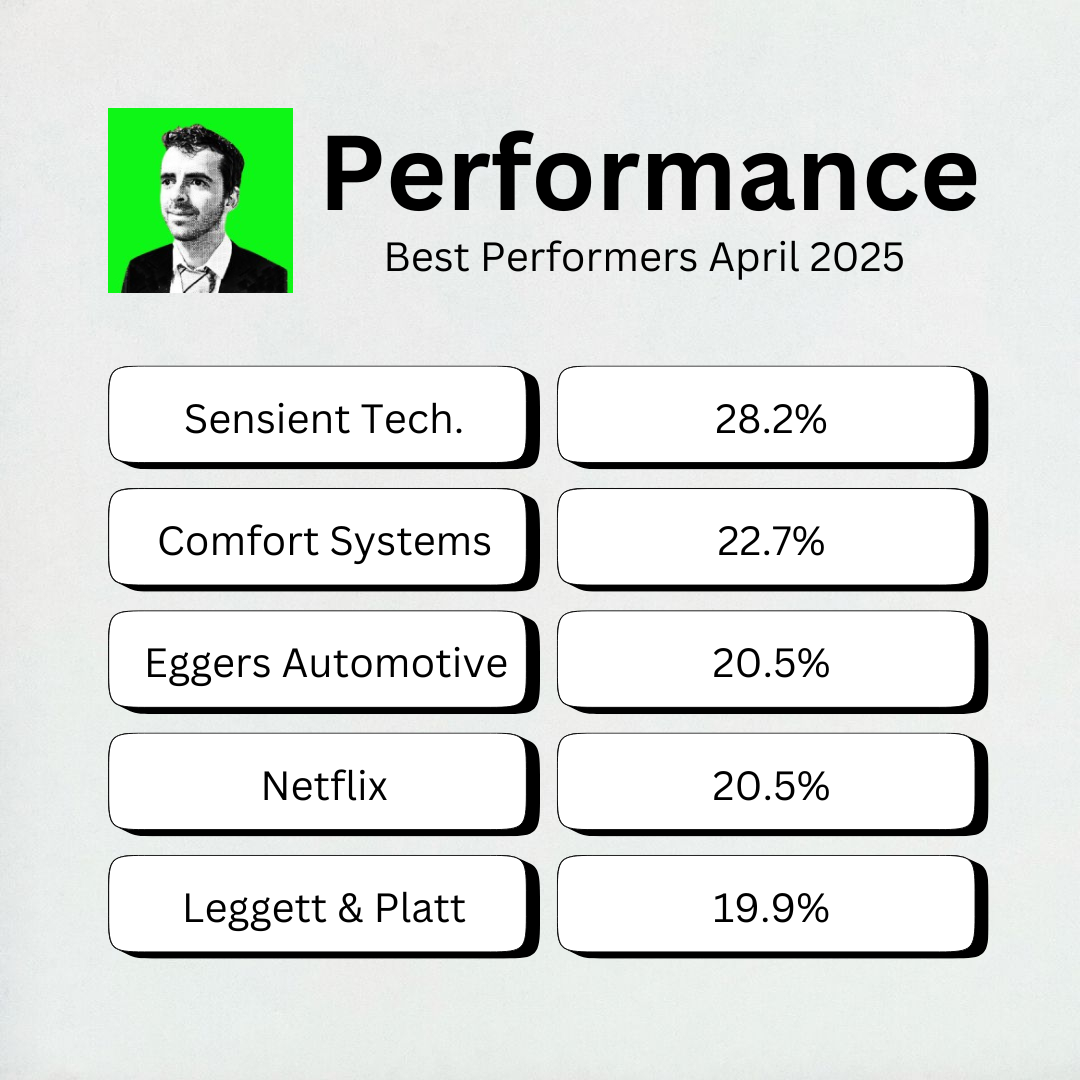 Performance
Best Performers April 2025

| Sensient Tech. | 28.2% |
|---|---|
| Comfort Systems | 22.7% |
| Eggers Automotive | 20.5% |
| Netflix | 20.5% |
| Leggett & Platt | 19.9% |